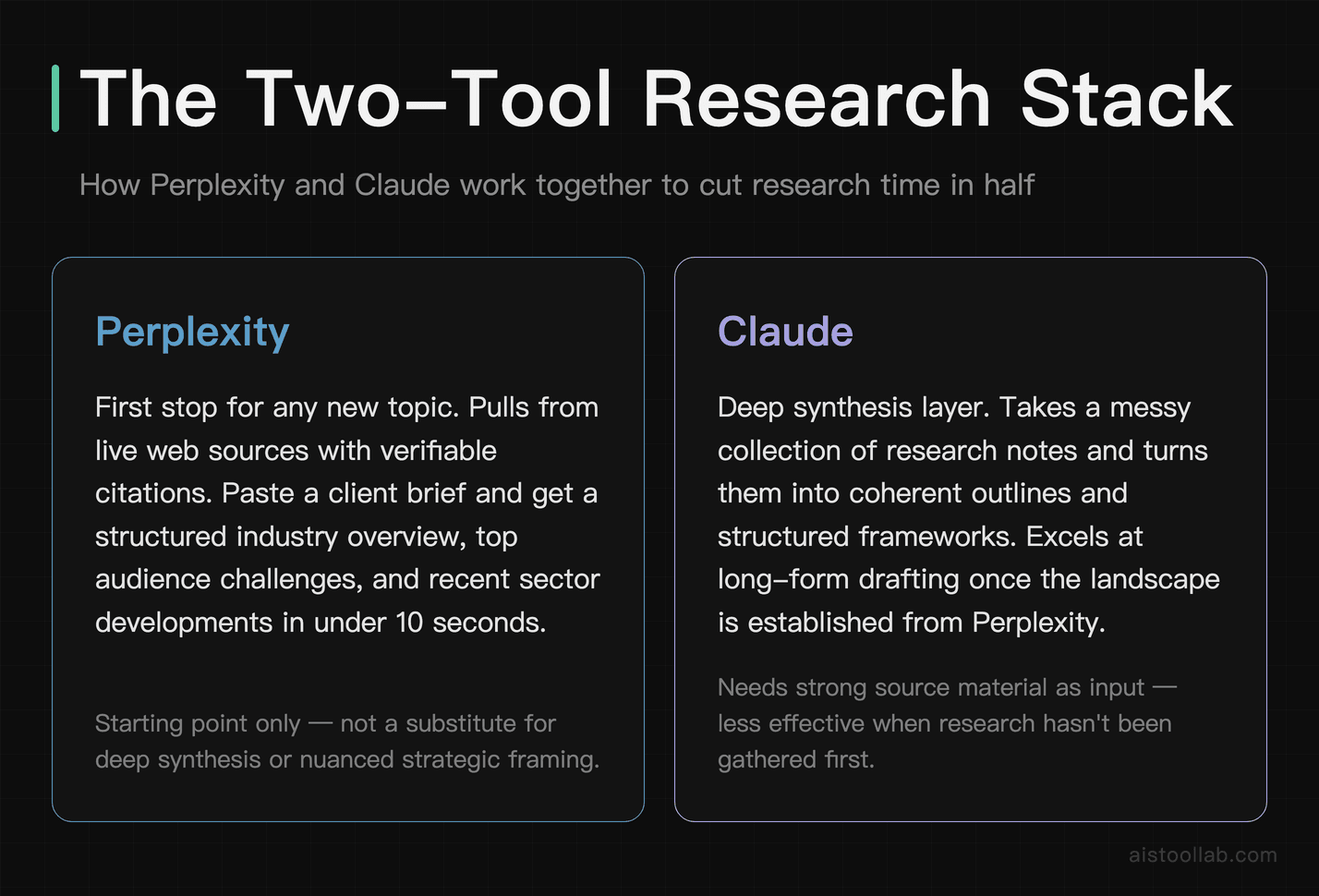 The Two-Tool Research Stack

How Perplexity and Claude work together to cut research time in half

Perplexity

First stop for any new topic. Pulls from live web sources with verifiable citations. Paste a client brief and get a structured industry overview, top audience challenges, and recent sector developments in under 10 seconds.

Starting point only — not a substitute for deep synthesis or nuanced strategic framing.

Claude

Deep synthesis layer. Takes a messy collection of research notes and turns them into coherent outlines and structured frameworks. Excels at long-form drafting once the landscape is established from Perplexity.

Needs strong source material as input — less effective when research hasn't been gathered first.

aistoollab.com